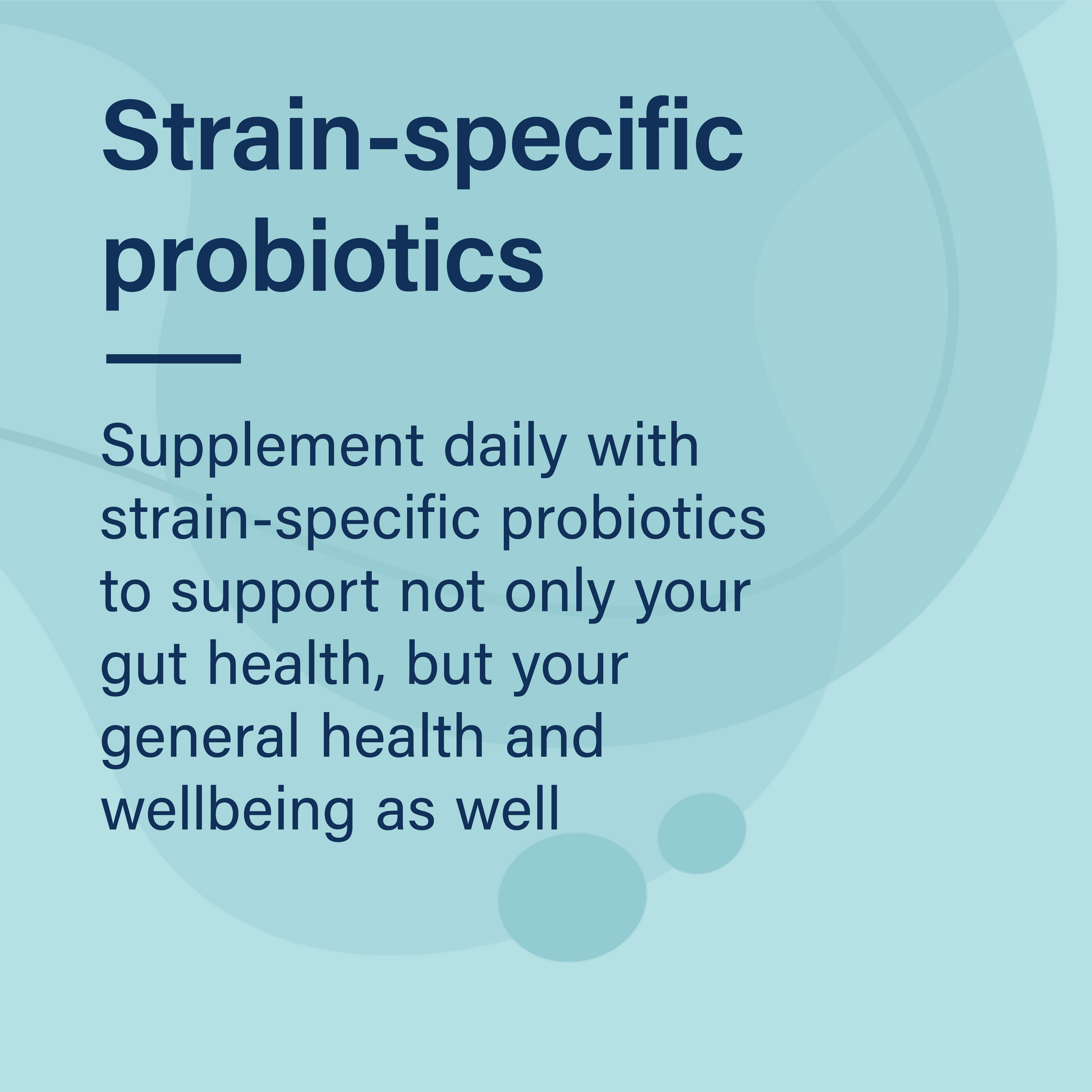 Strain-specific probiotics

Supplement daily with strain-specific probiotics to support not only your gut health, but your general health and wellbeing as well